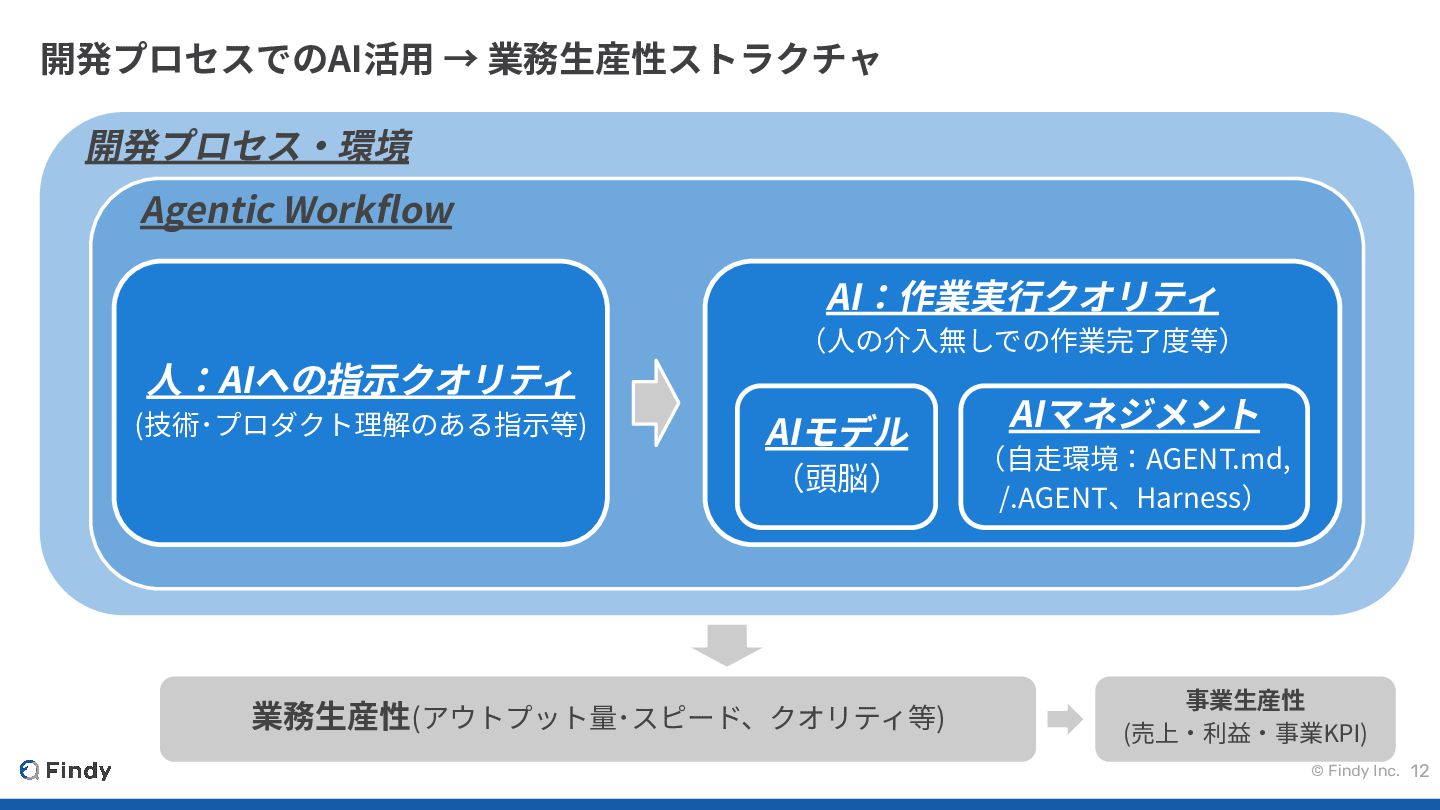 開発プロセスでのAI活用 → 業務生産性ストラクチャ

開発プロセス・環境

Agentic Workflow

人：AIへの指示クオリティ
(技術･プロダクト理解のある指示等)

AI：作業実行クオリティ
（人の介入無しでの作業完了度等）

AIモデル
（頭脳）

AIマネジメント
（自走環境：AGENT.md, /.AGENT、Harness）

業務生産性(アウトプット量･スピード、クオリティ等)

事業生産性
(売上・利益・事業KPI)

Findy

© Findy Inc. 12